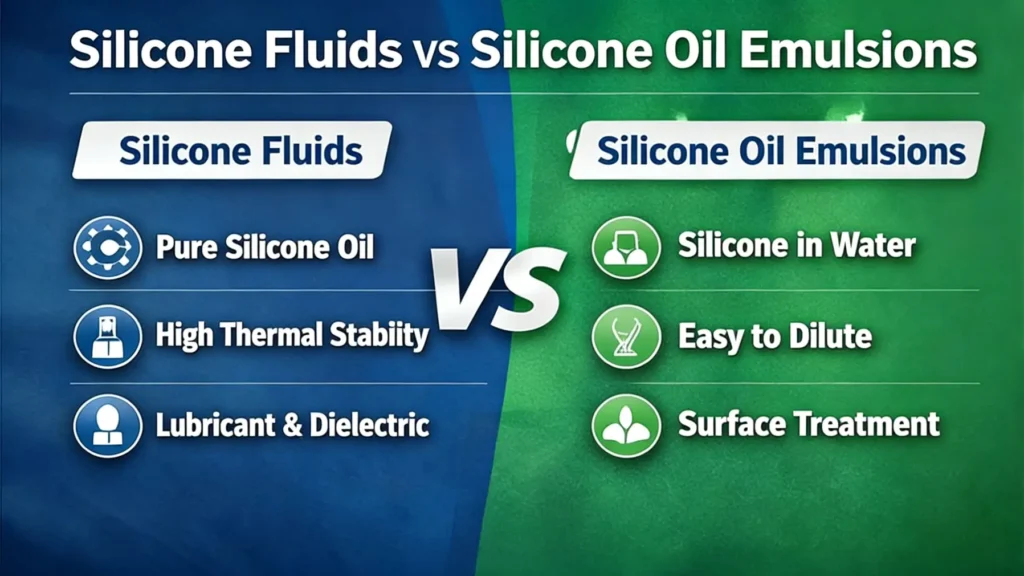 Silicone Fluids vs Silicone Oil Emulsions

Silicone Fluids

Pure Silicone Oil

High Thermal Stabiity

Lubricant & Dielectric

VS

Silicone Oil Emulsions

Silicone in Water

Easy to Dilute

Surface Treatment